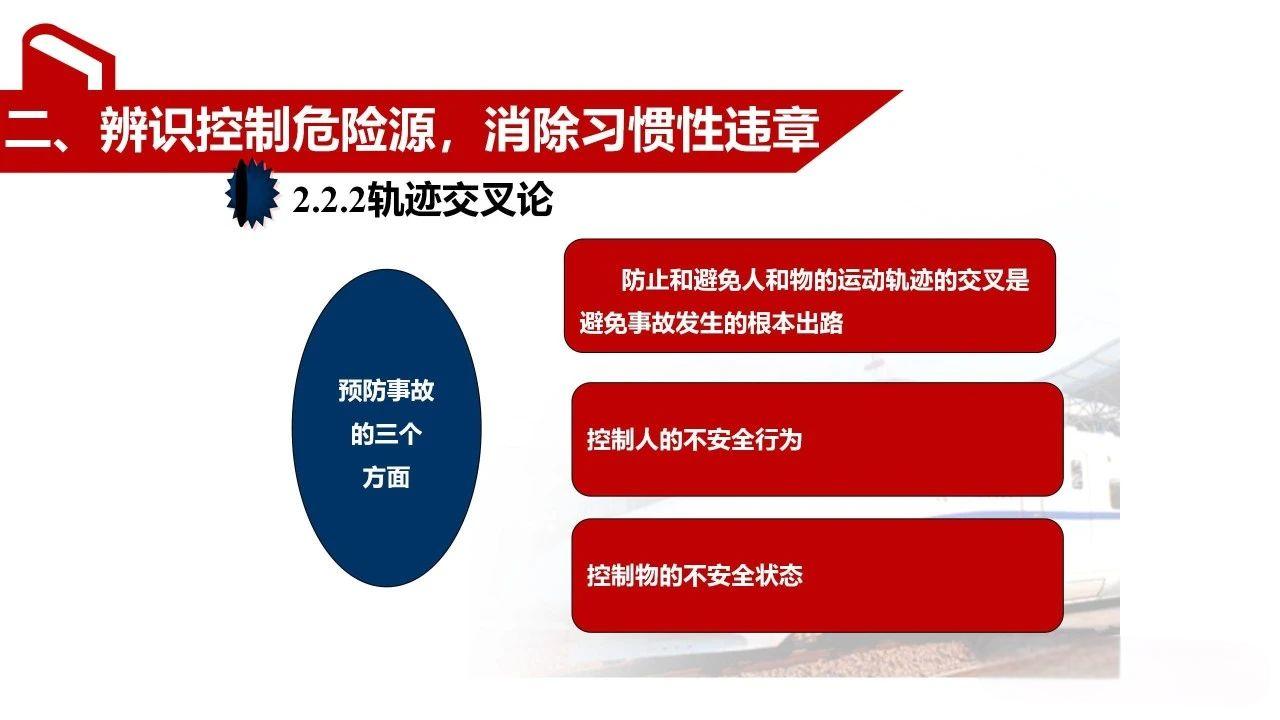 二、辨识控制危险源，消除习惯性违章

2.2.2轨迹交叉论

预防事故的三个方面

防止和避免人和物的运动轨迹的交叉是避免事故发生的根本出路

控制人的不安全行为

控制物的不安全状态